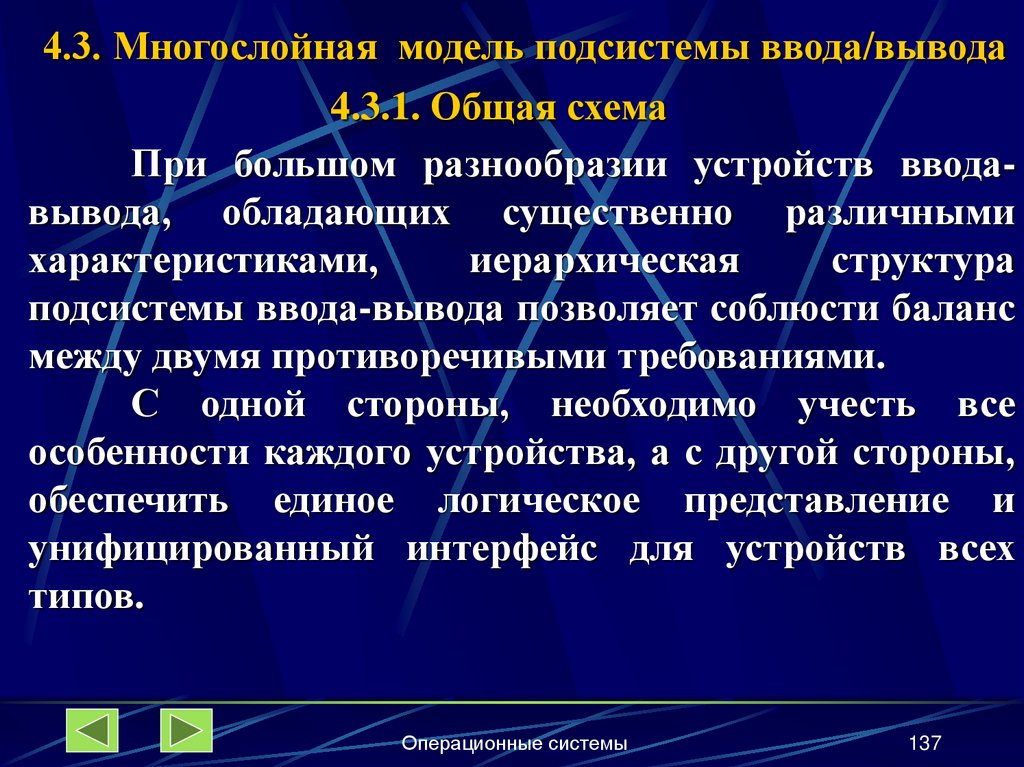 4.3. Многослойная модель подсистемы ввода/вывода

4.3.1. Общая схема

При большом разнообразии устройств ввода-вывода, обладающих существенно различными характеристиками, иерархическая структура подсистемы ввода-вывода позволяет соблюсти баланс между двумя противоречивыми требованиями.

С одной стороны, необходимо учесть все особенности каждого устройства, а с другой стороны, обеспечить единое логическое представление и унифицированный интерфейс для устройств всех типов.

Операционные системы

137